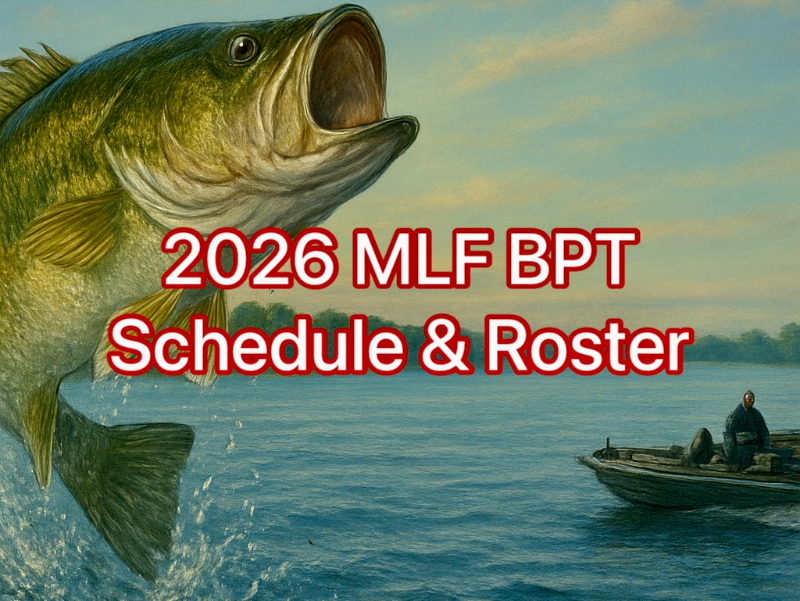 2026 MLF BPT
Schedule & Roster